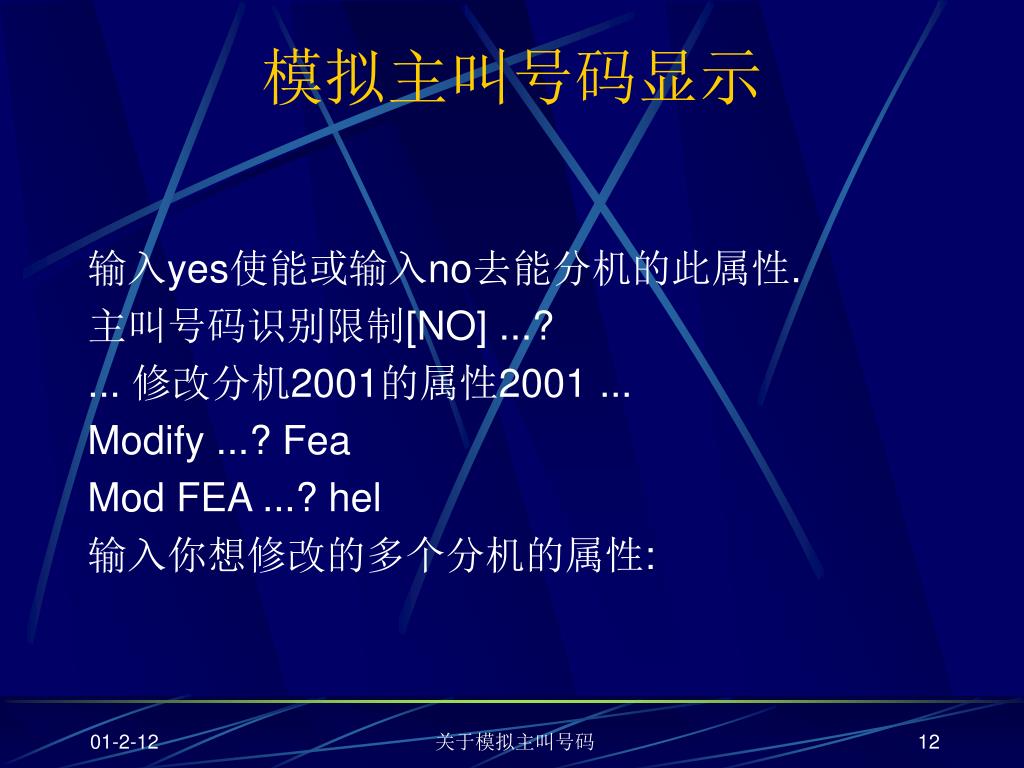 模拟主叫号码显示

输入yes使能或输入no去能分机的此属性.
主叫号码识别限制[NO] ...?
... 修改分机2001的属性2001 ...
Modify ...? Fea
Mod FEA ...? hel
输入你想修改的多个分机的属性:

01-2-12
关于模拟主叫号码
12